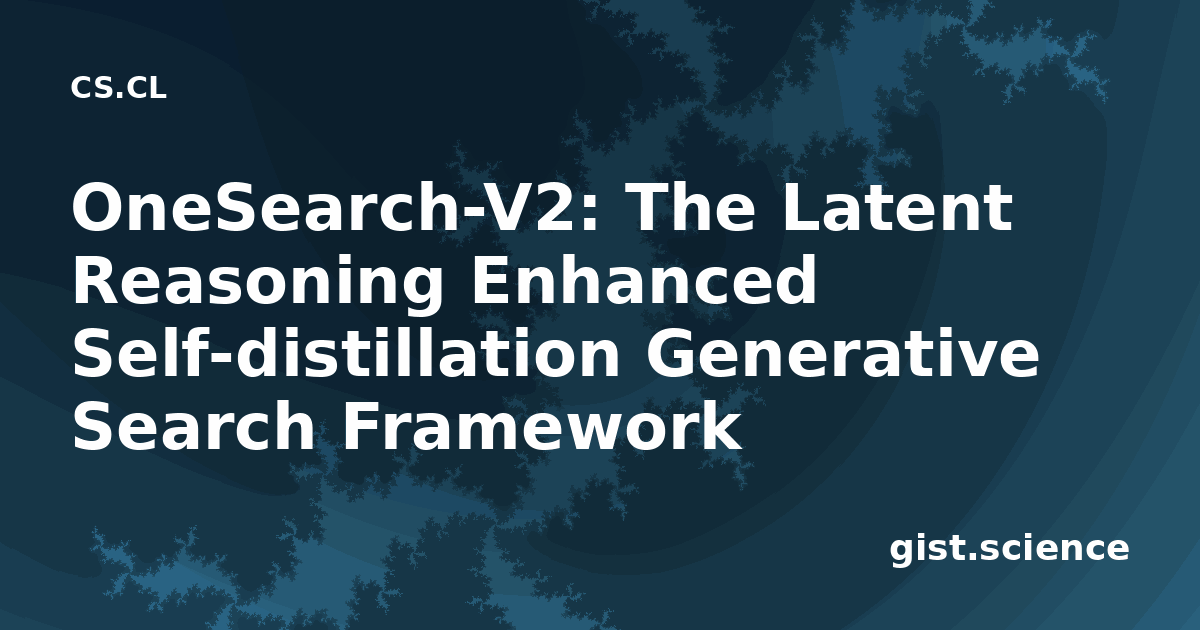 CS.CL

OneSearch-V2: The Latent Reasoning Enhanced Self-distillation Generative Search Framework

gist.science